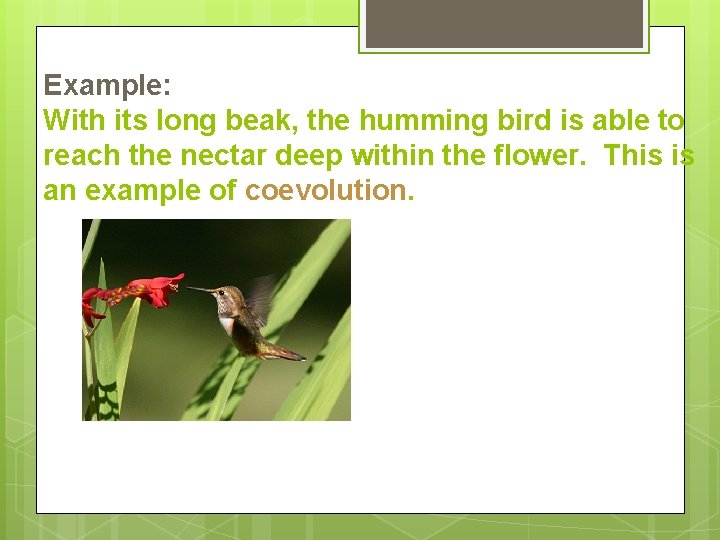 Example:
With its long beak, the humming bird is able to reach the nectar deep within the flower. This is an example of coevolution.